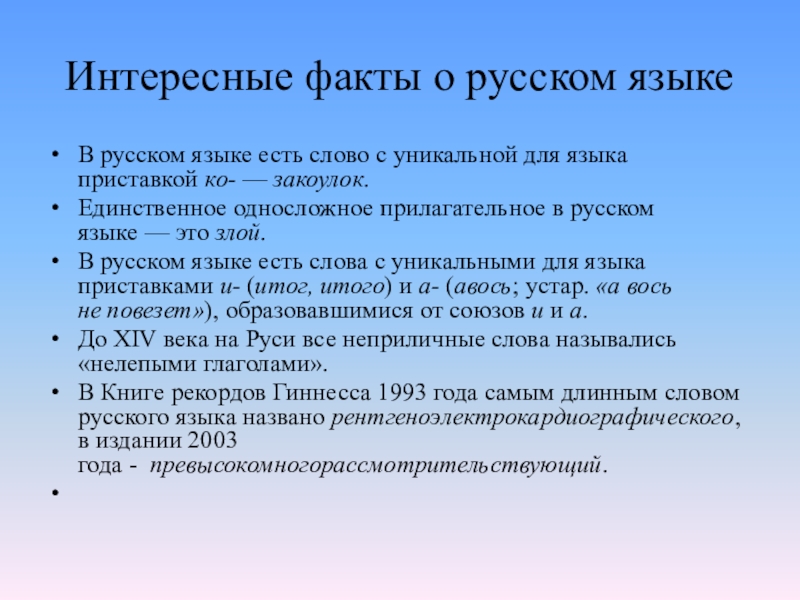 Интересные факты о русском языке

• В русском языке есть слово с уникальной для языка приставкой ко- — закоулок.
• Единственное односложное прилагательное в русском языке — это злой.
• В русском языке есть слова с уникальными для языка приставками и- (итог, итого) и а- (авось; устар. «а вось не повезет»), образовавшимися от союзов и и а.
• До XIV века на Руси все неприличные слова назывались «нелепыми глаголами».
• В Книге рекордов Гиннесса 1993 года самым длинным словом русского языка названо рентгеноэлектрокардиографического, в издании 2003 года - превысокомногорассмотрительствующий.
•